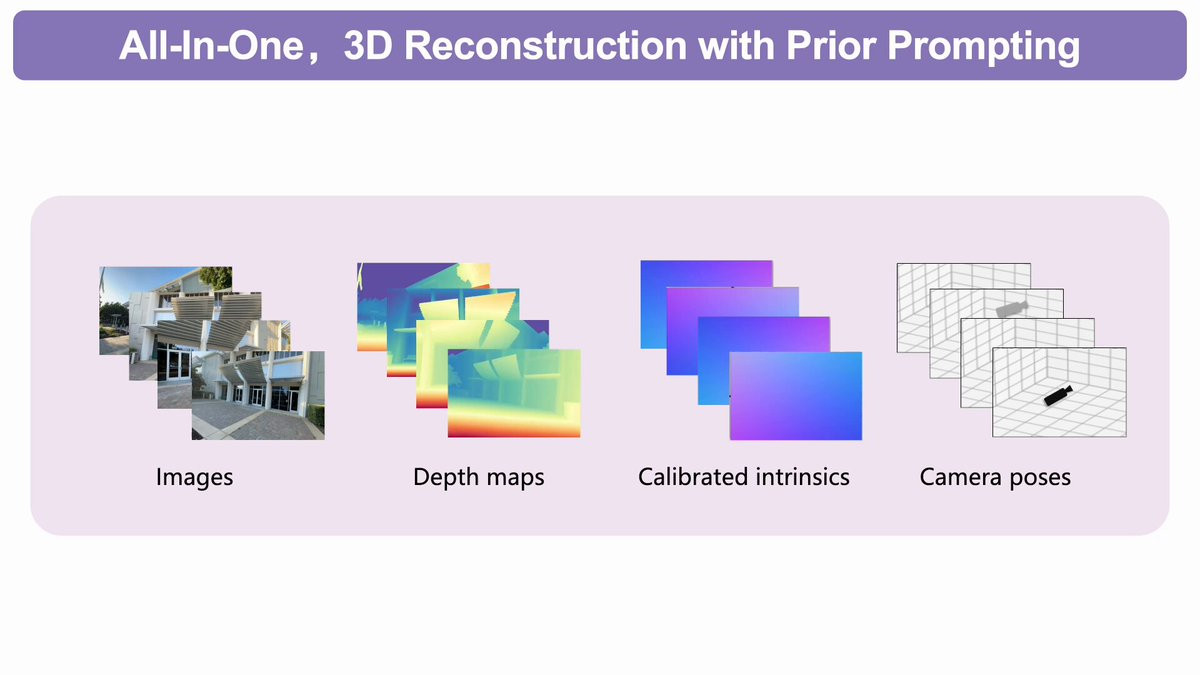 All-In-One，3D Reconstruction with Prior Prompting

Images

Depth maps

Calibrated intrinsics

Camera poses